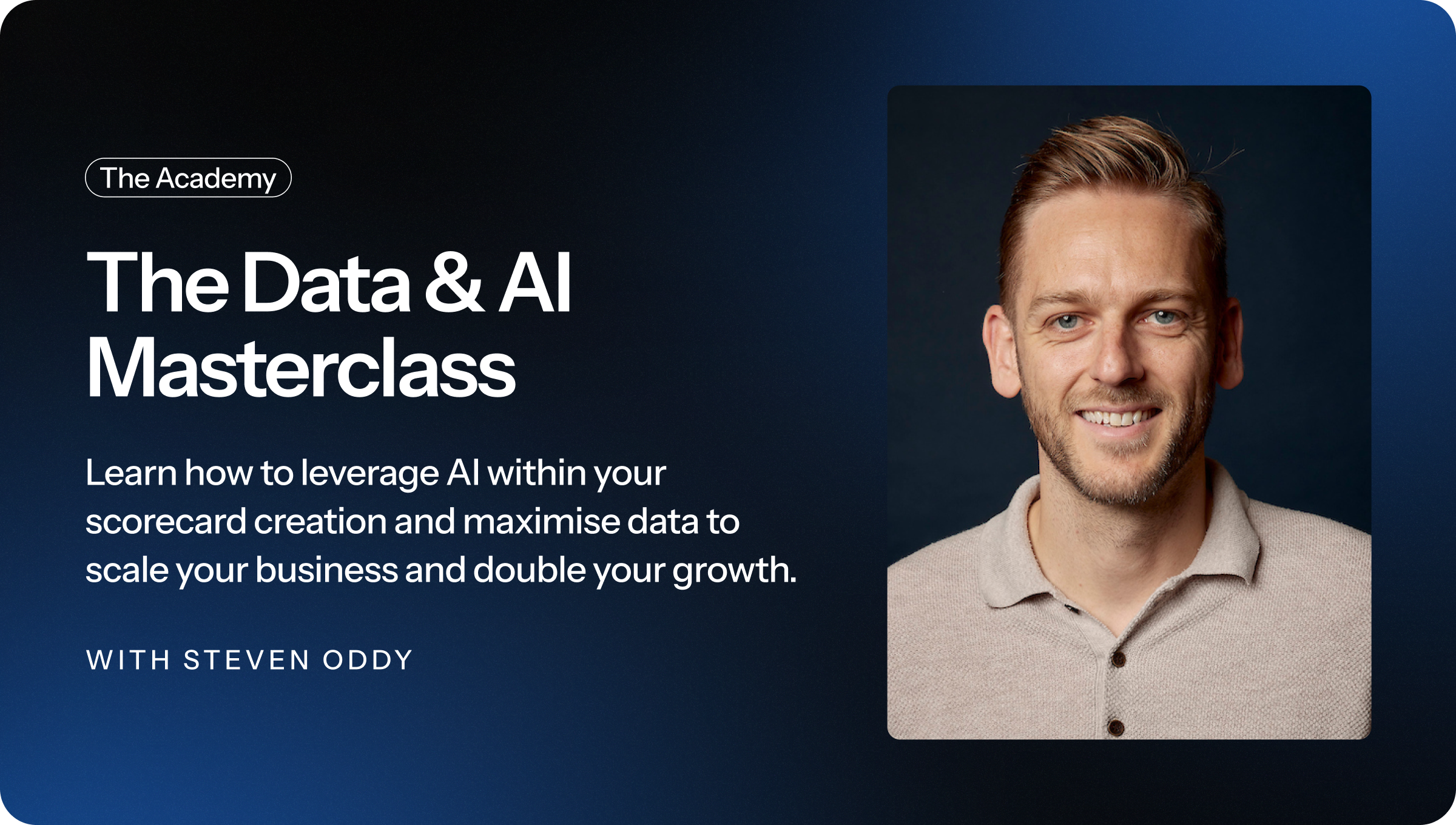 The Academy

The Data & AI Masterclass

Learn how to leverage AI within your scorecard creation and maximise data to scale your business and double your growth.

WITH STEVEN ODDY